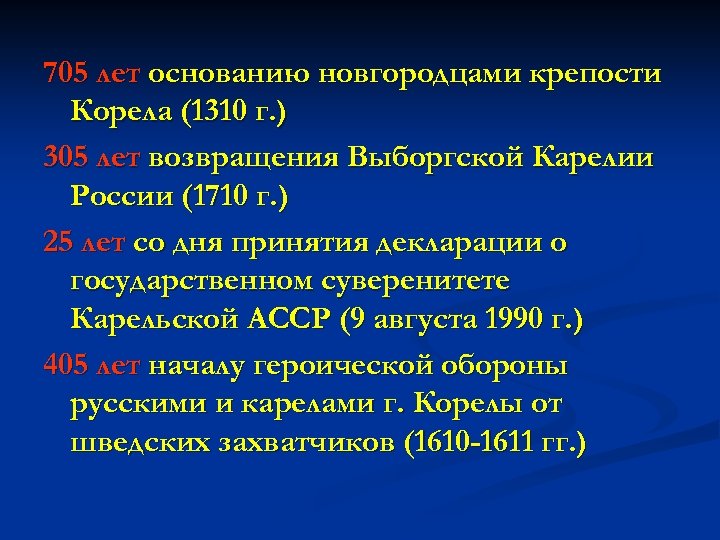 705 лет основанию новгородцами крепости Корела (1310 г.)

305 лет возвращения Выборгской Карелии России (1710 г.)

25 лет со дня принятия декларации о государственном суверенитете Карельской АССР (9 августа 1990 г.)

405 лет началу героической обороны русскими и карелами г. Корелы от шведских захватчиков (1610-1611 гг.)